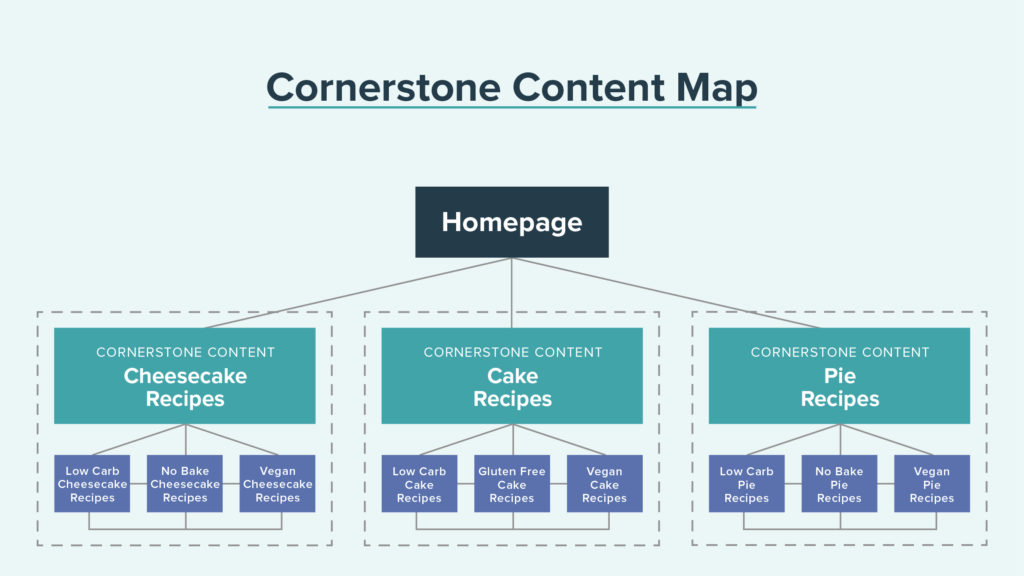 Cornerstone Content Map

Homepage

CORNERSTONE CONTENT
Cheesecake Recipes

Low Carb Cheesecake Recipes

No Bake Cheesecake Recipes

Vegan Cheesecake Recipes

CORNERSTONE CONTENT
Cake Recipes

Low Carb Cake Recipes

Gluten Free Cake Recipes

Vegan Cake Recipes

CORNERSTONE CONTENT
Pie Recipes

Low Carb Pie Recipes

No Bake Pie Recipes

Vegan Pie Recipes